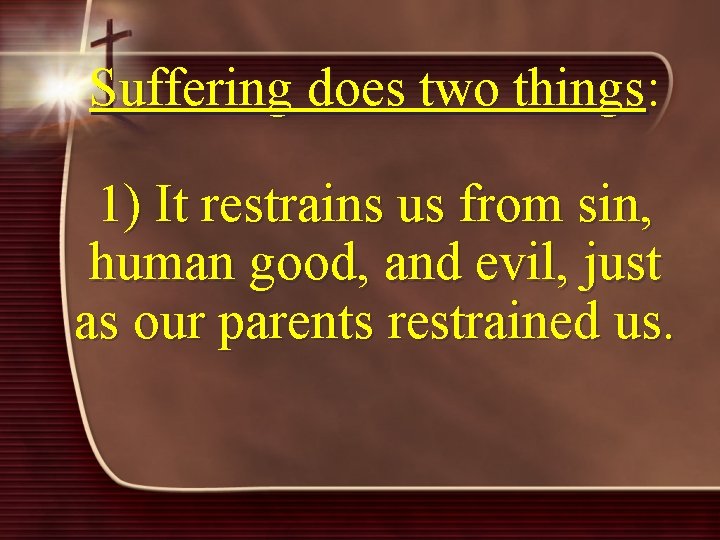 Suffering does two things:

1) It restrains us from sin, human good, and evil, just as our parents restrained us.